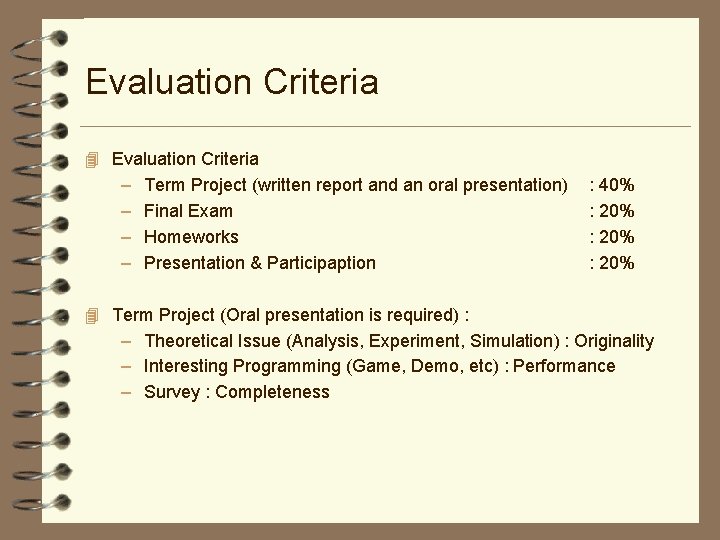 Evaluation Criteria

Evaluation Criteria
– Term Project (written report and an oral presentation) : 40%
– Final Exam : 20%
– Homeworks : 20%
– Presentation & Participaption : 20%

Term Project (Oral presentation is required) :
– Theoretical Issue (Analysis, Experiment, Simulation) : Originality
– Interesting Programming (Game, Demo, etc) : Performance
– Survey : Completeness